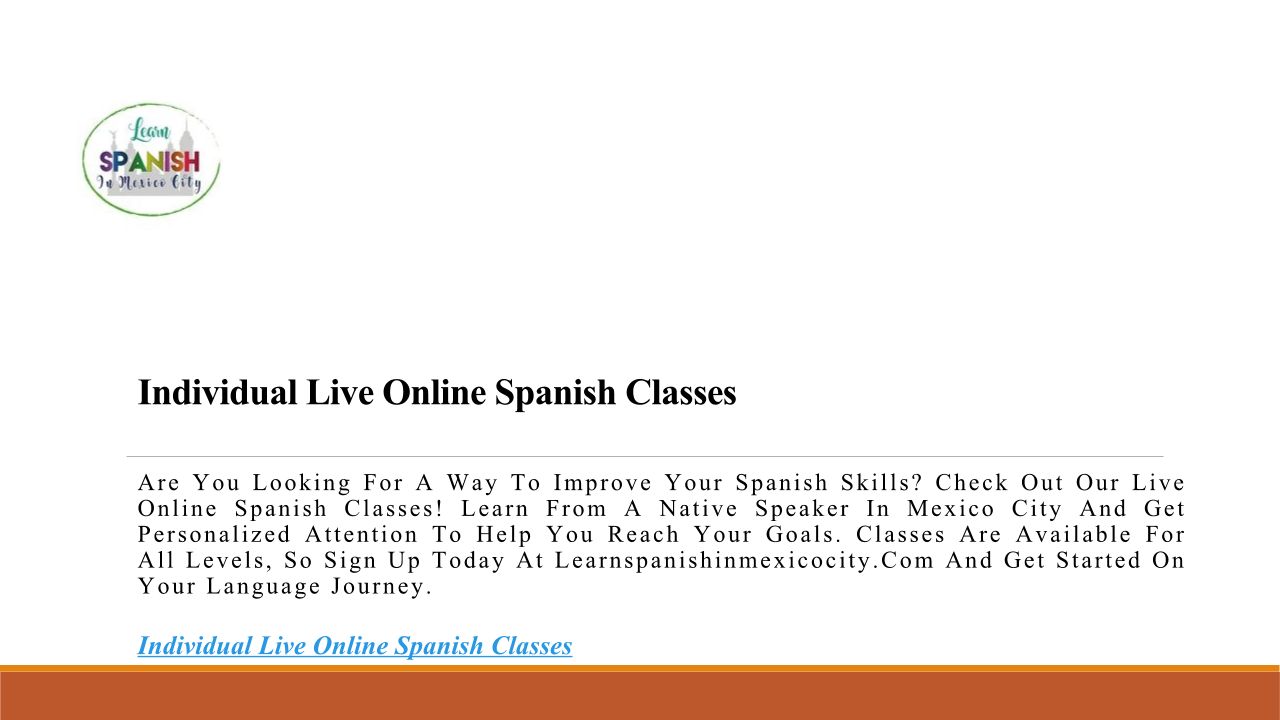 Learn
SPANISH
In Mexico City

Individual Live Online Spanish Classes

Are You Looking For A Way To Improve Your Spanish Skills? Check Out Our Live Online Spanish Classes! Learn From A Native Speaker In Mexico City And Get Personalized Attention To Help You Reach Your Goals. Classes Are Available For All Levels, So Sign Up Today At Learnspanishinmexicocity.Com And Get Started On Your Language Journey.

Individual Live Online Spanish Classes